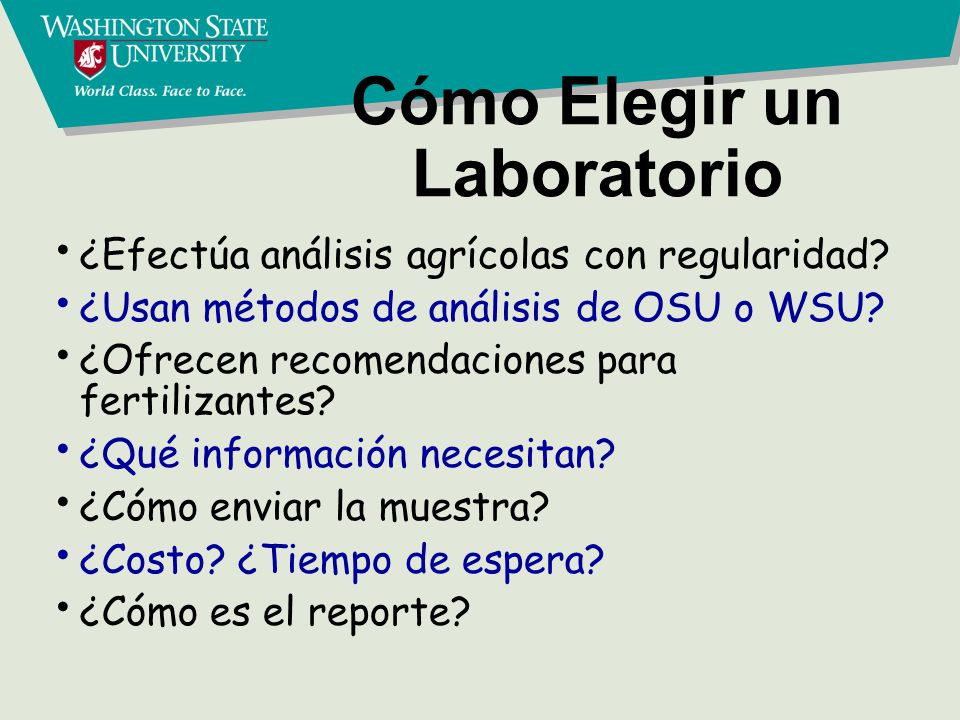 WASHINGTON STATE UNIVERSITY
World Class. Face to Face.

Cómo Elegir un Laboratorio

• ¿Efectúa análisis agrícolas con regularidad?
• ¿Usan métodos de análisis de OSU o WSU?
• ¿Ofrecen recomendaciones para fertilizantes?
• ¿Qué información necesitan?
• ¿Cómo enviar la muestra?
• ¿Costo? ¿Tiempo de espera?
• ¿Cómo es el reporte?